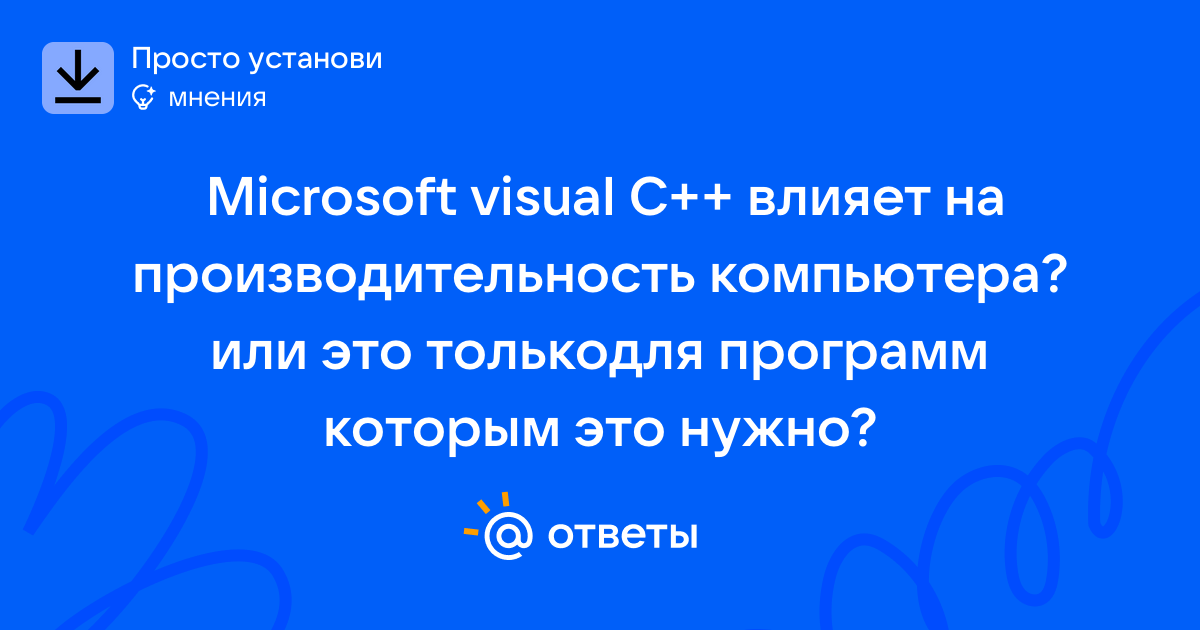 Просто установи
мнения

Microsoft visual C++ влияет на производительность компьютера? или это толькодля программ которым это нужно?

@ ответы